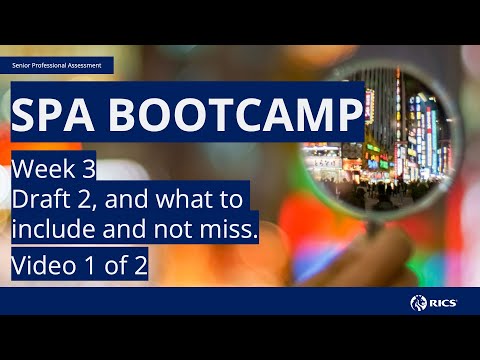 Senior Professional Assessment

SPA BOOTCAMP

Week 3
Draft 2, and what to include and not miss.

Video 1 of 2

RICS